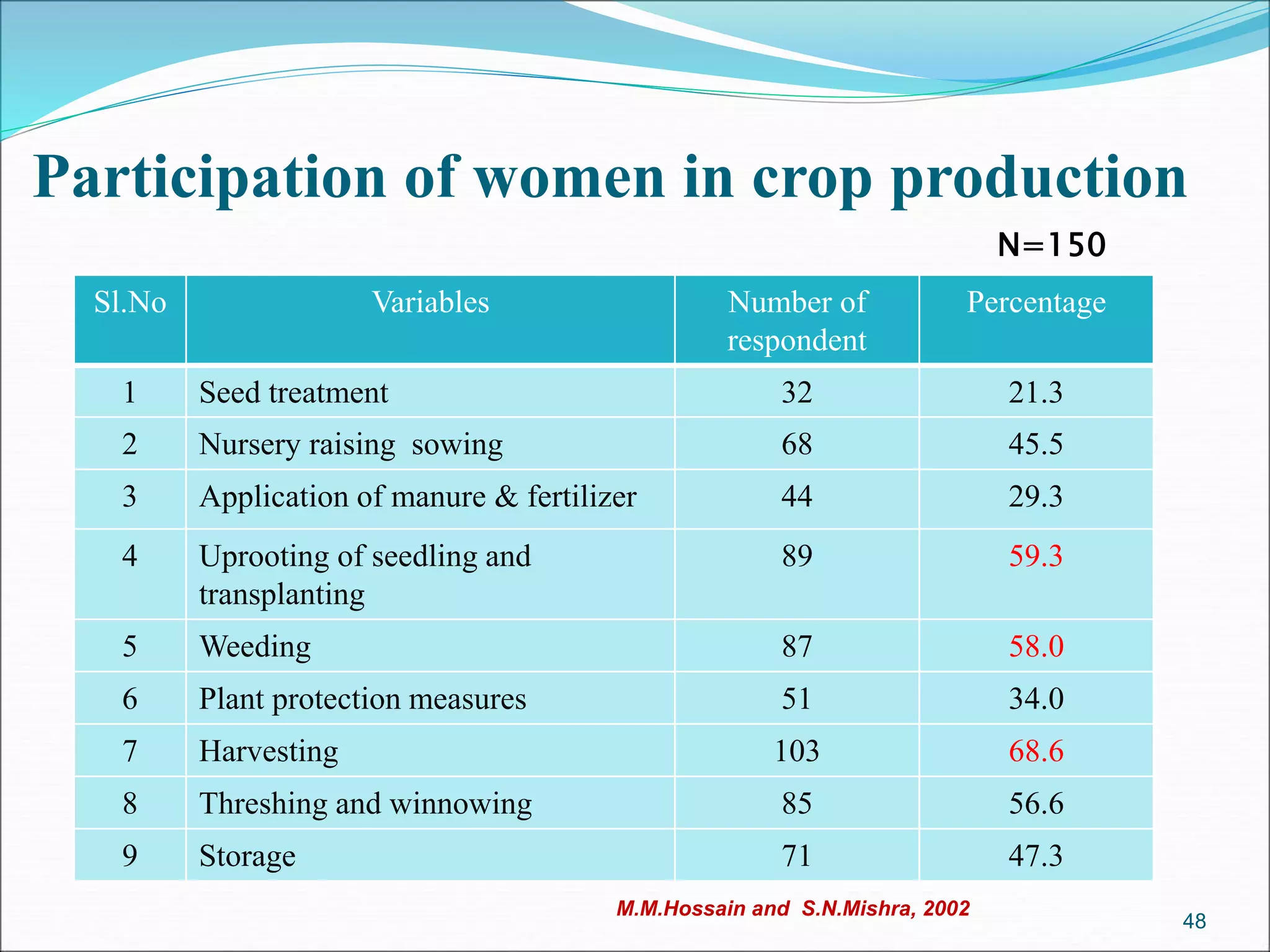 Participation of women in crop production

N=150

| Sl.No | Variables | Number of respondent | Percentage |
|---|---|---|---|
| 1 | Seed treatment | 32 | 21.3 |
| 2 | Nursery raising sowing | 68 | 45.5 |
| 3 | Application of manure & fertilizer | 44 | 29.3 |
| 4 | Uprooting of seedling and transplanting | 89 | 59.3 |
| 5 | Weeding | 87 | 58.0 |
| 6 | Plant protection measures | 51 | 34.0 |
| 7 | Harvesting | 103 | 68.6 |
| 8 | Threshing and winnowing | 85 | 56.6 |
| 9 | Storage | 71 | 47.3 |

M.M.Hossain and S.N.Mishra, 2002

48